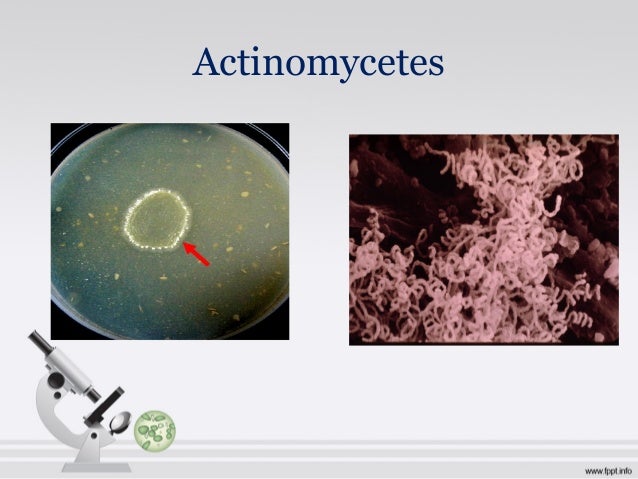 Actinomycetes

www.fppt.info